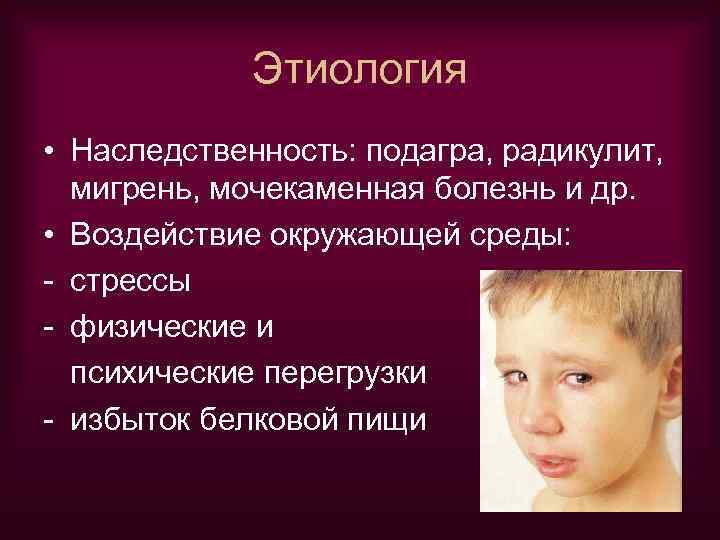 Этиология

• Наследственность: подагра, радикулит, мигрень, мочекаменная болезнь и др.
• Воздействие окружающей среды:
- стрессы
- физические и психические перегрузки
- избыток белковой пищи